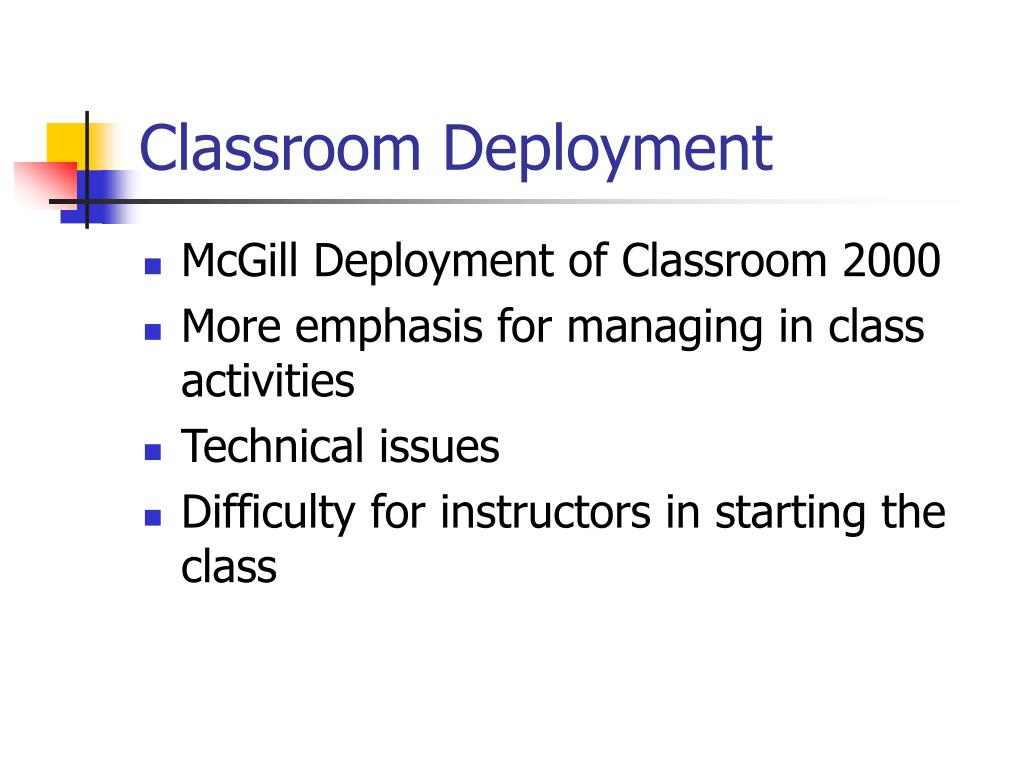 Classroom Deployment

- McGill Deployment of Classroom 2000
- More emphasis for managing in class activities
- Technical issues
- Difficulty for instructors in starting the class